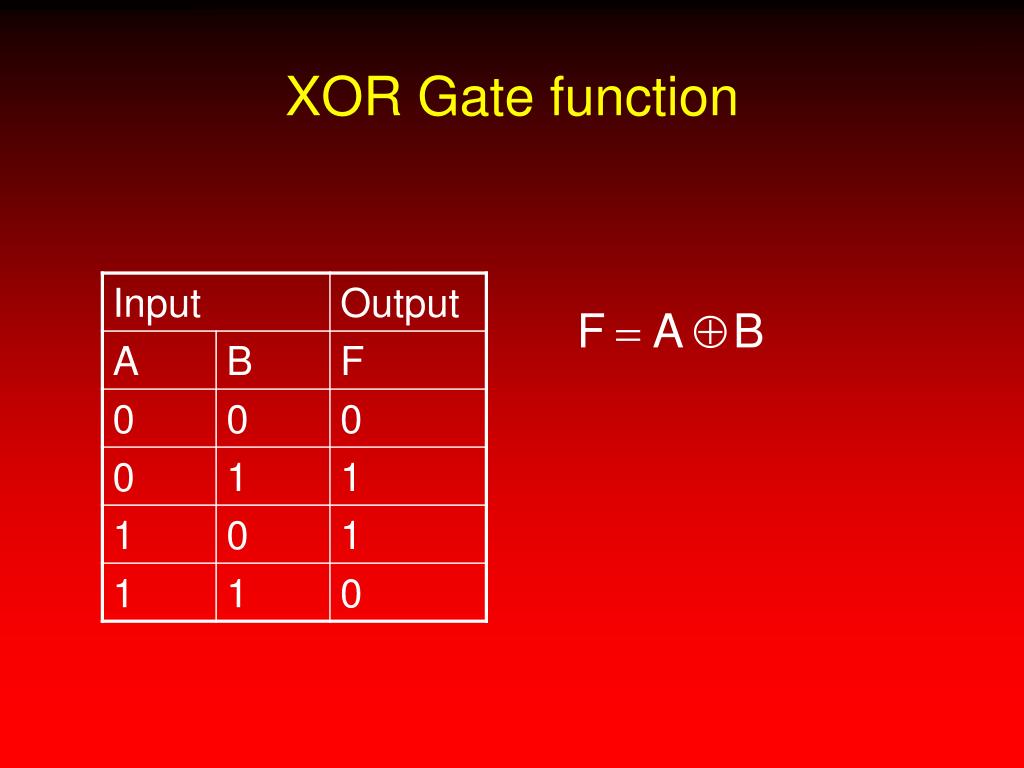 XOR Gate function

| Input | | Output |
|---|---|---|
| A | B | F |
| 0 | 0 | 0 |
| 0 | 1 | 1 |
| 1 | 0 | 1 |
| 1 | 1 | 0 |

$F = A \oplus B$